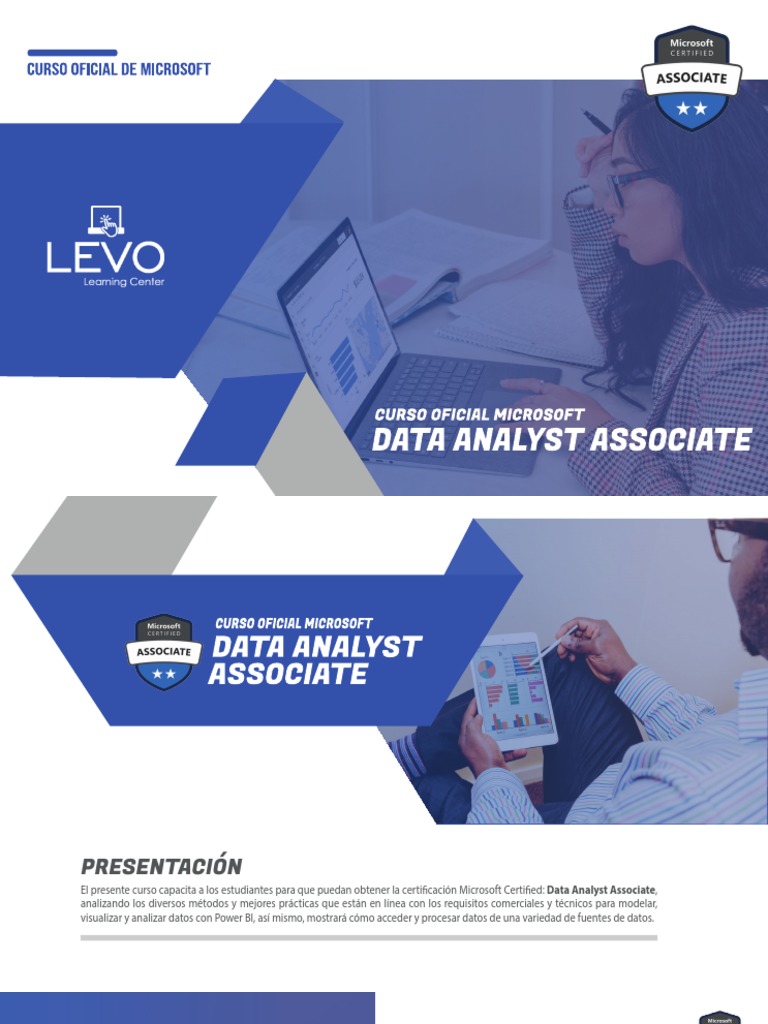 CURSO OFICIAL DE MICROSOFT

Microsoft CERTIFIED ASSOCIATE

LEVO
Learning Center

CURSO OFICIAL MICROSOFT
DATA ANALYST ASSOCIATE

Microsoft CERTIFIED ASSOCIATE

CURSO OFICIAL MICROSOFT
DATA ANALYST ASSOCIATE

PRESENTACIÓN

El presente curso capacita a los estudiantes para que puedan obtener la certificación Microsoft Certified: Data Analyst Associate, analizando los diversos métodos y mejores prácticas que están en línea con los requisitos comerciales y técnicos para modelar, visualizar y analizar datos con Power BI, así mismo, mostrará cómo acceder y procesar datos de una variedad de fuentes de datos.

Microsoft